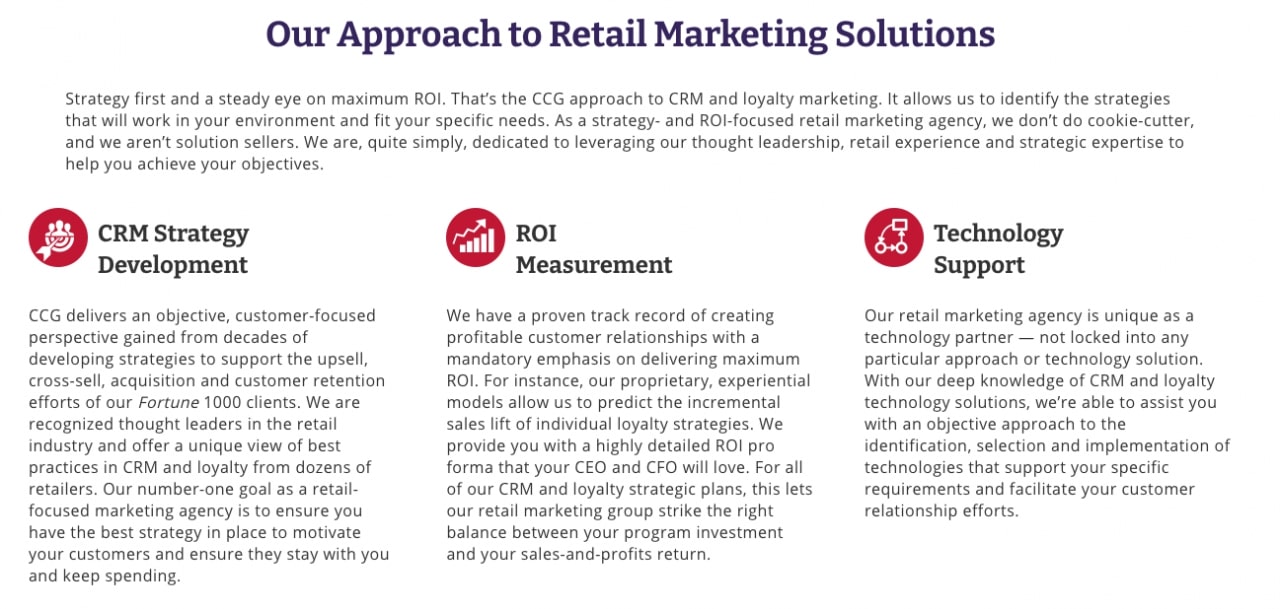 Our Approach to Retail Marketing Solutions

Strategy first and a steady eye on maximum ROI. That's the CCG approach to CRM and loyalty marketing. It allows us to identify the strategies that will work in your environment and fit your specific needs. As a strategy- and ROI-focused retail marketing agency, we don't do cookie-cutter, and we aren't solution sellers. We are, quite simply, dedicated to leveraging our thought leadership, retail experience and strategic expertise to help you achieve your objectives.

CRM Strategy Development

CCG delivers an objective, customer-focused perspective gained from decades of developing strategies to support the upsell, cross-sell, acquisition and customer retention efforts of our Fortune 1000 clients. We are recognized thought leaders in the retail industry and offer a unique view of best practices in CRM and loyalty from dozens of retailers. Our number-one goal as a retail-focused marketing agency is to ensure you have the best strategy in place to motivate your customers and ensure they stay with you and keep spending.

ROI Measurement

We have a proven track record of creating profitable customer relationships with a mandatory emphasis on delivering maximum ROI. For instance, our proprietary, experiential models allow us to predict the incremental sales lift of individual loyalty strategies. We provide you with a highly detailed ROI pro forma that your CEO and CFO will love. For all of our CRM and loyalty strategic plans, this lets our retail marketing group strike the right balance between your program investment and your sales-and-profits return.

Technology Support

Our retail marketing agency is unique as a technology partner — not locked into any particular approach or technology solution. With our deep knowledge of CRM and loyalty technology solutions, we're able to assist you with an objective approach to the identification, selection and implementation of technologies that support your specific requirements and facilitate your customer relationship efforts.